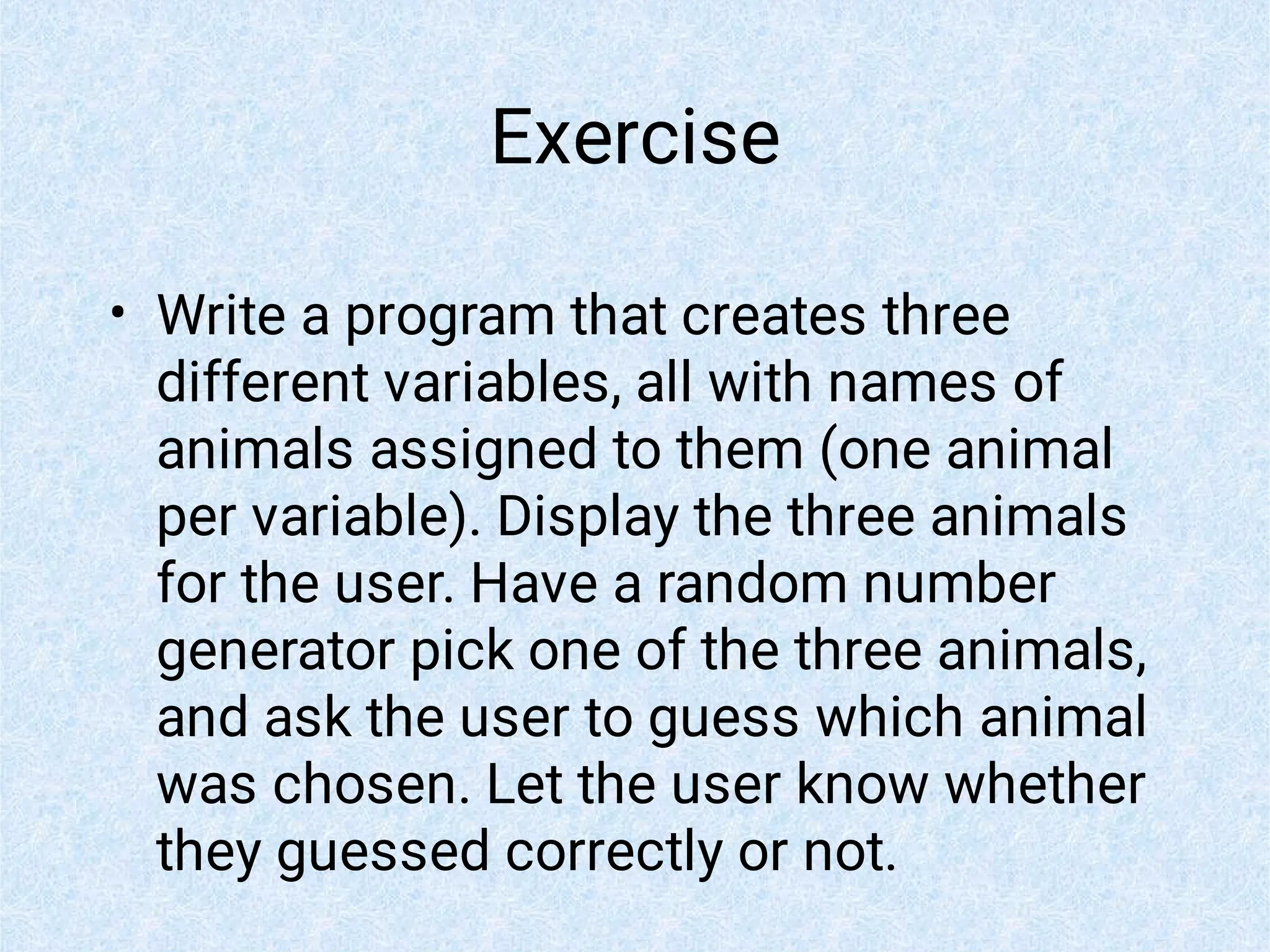 Exercise

• Write a program that creates three different variables, all with names of animals assigned to them (one animal per variable). Display the three animals for the user. Have a random number generator pick one of the three animals, and ask the user to guess which animal was chosen. Let the user know whether they guessed correctly or not.